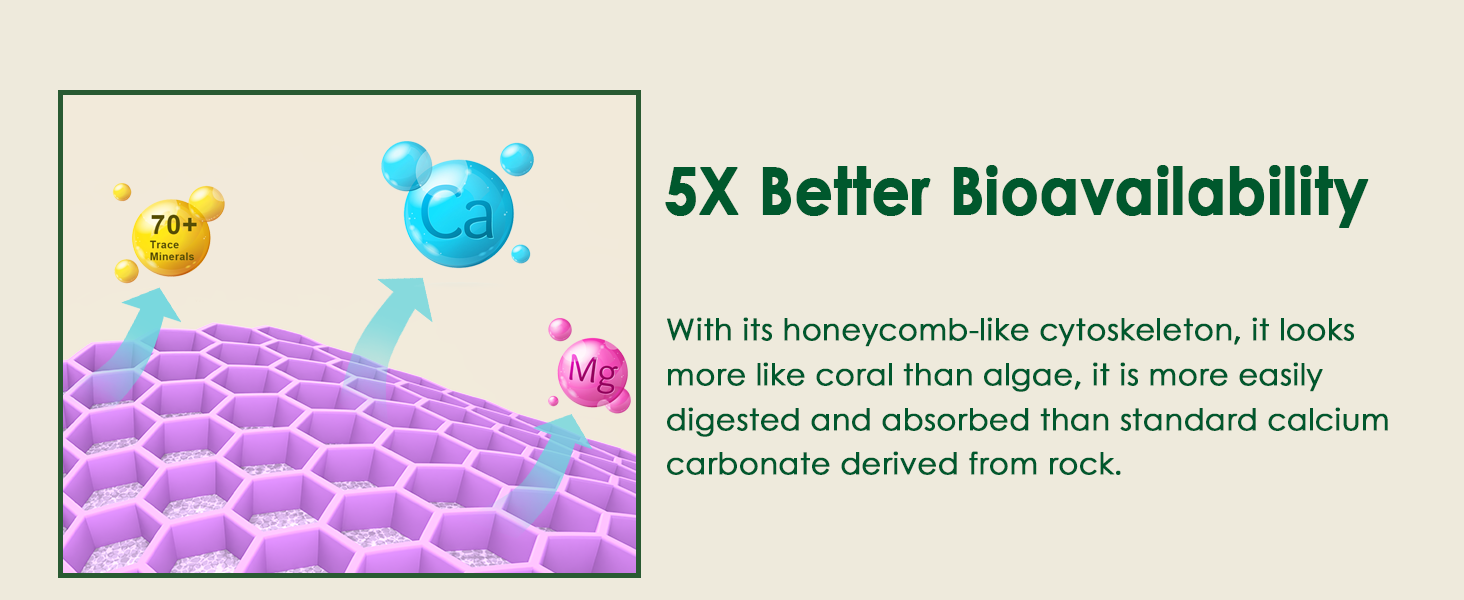 70+
Trace
Minerals

Ca

Mg

5X Better Bioavailability

With its honeycomb-like cytoskeleton, it looks more like coral than algae, it is more easily digested and absorbed than standard calcium carbonate derived from rock.